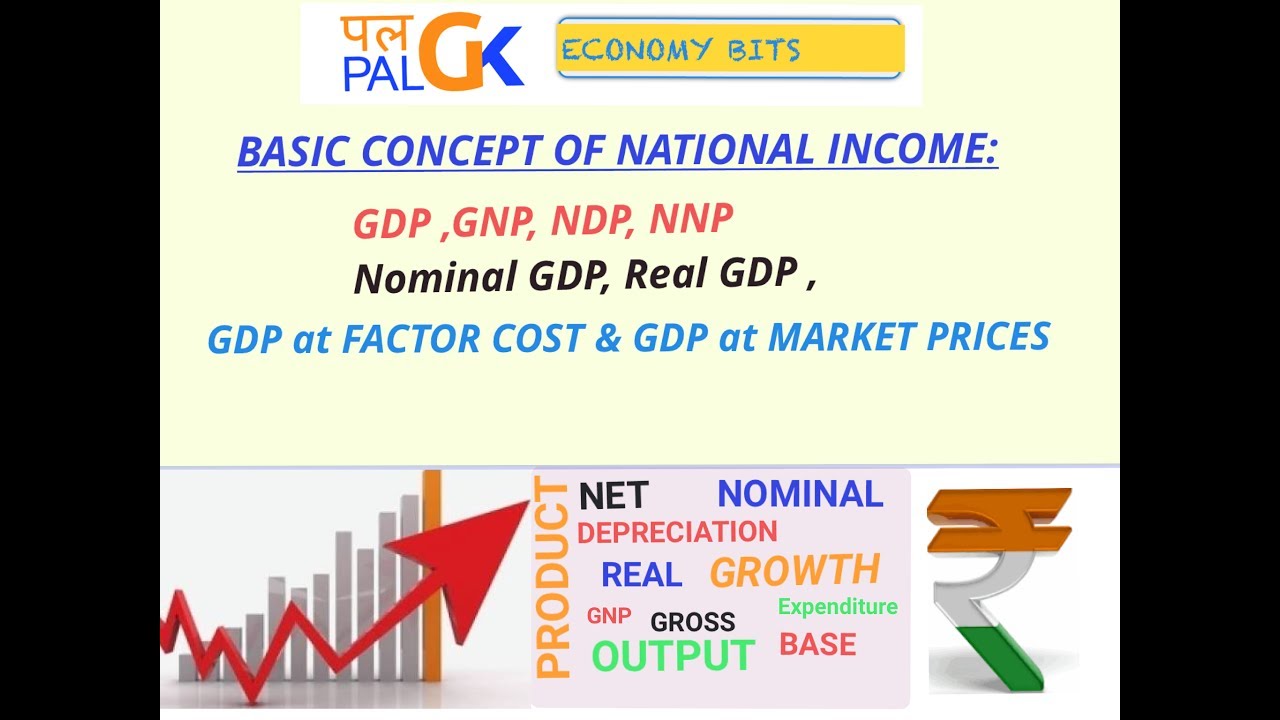 पल PAL GK

ECONOMY BITS

BASIC CONCEPT OF NATIONAL INCOME:

GDP ,GNP, NDP, NNP

Nominal GDP, Real GDP ,

GDP at FACTOR COST & GDP at MARKET PRICES

PRODUCT
NET
NOMINAL
DEPRECIATION
REAL
GROWTH
GNP
GROSS
Expenditure
OUTPUT
BASE